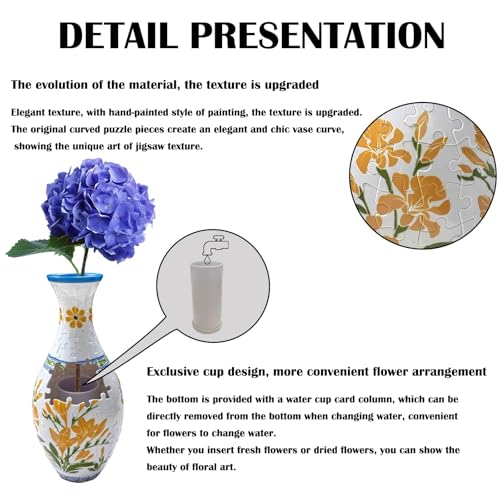 DETAIL PRESENTATION

The evolution of the material, the texture is upgraded

Elegant texture, with hand-painted style of painting, the texture is upgraded. The original curved puzzle pieces create an elegant and chic vase curve, showing the unique art of jigsaw texture.

Exclusive cup design, more convenient flower arrangement

The bottom is provided with a water cup card column, which can be directly removed from the bottom when changing water, convenient for flowers to change water.
Whether you insert fresh flowers or dried flowers, you can show the beauty of floral art.